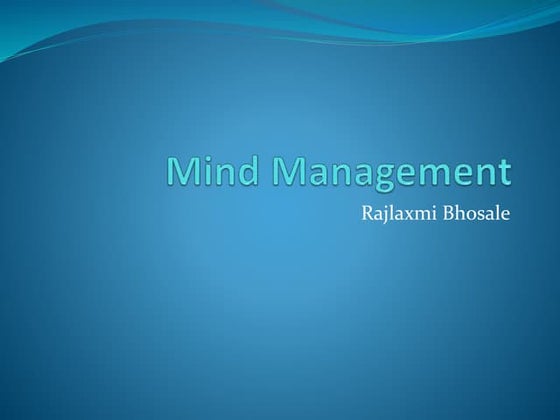 Mind Management

Rajlaxmi Bhosale